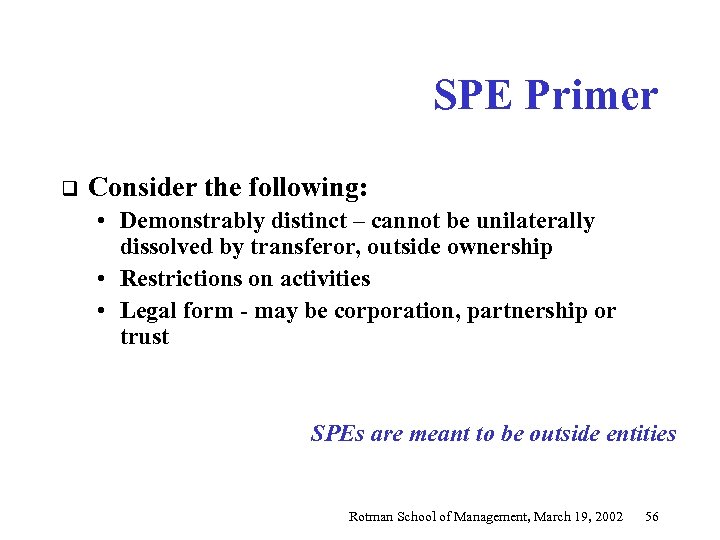 SPE Primer

❑ Consider the following:

• Demonstrably distinct – cannot be unilaterally dissolved by transferor, outside ownership
• Restrictions on activities
• Legal form - may be corporation, partnership or trust

SPEs are meant to be outside entities

Rotman School of Management, March 19, 2002 56